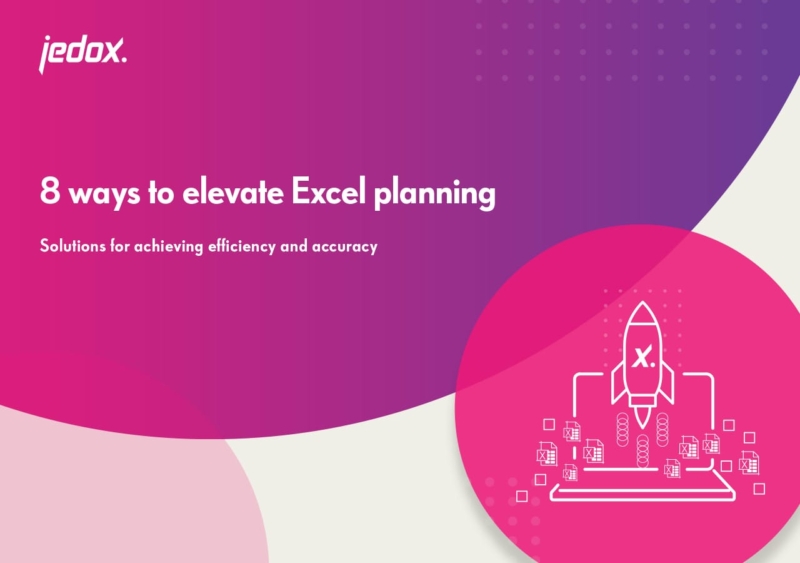 jedox.

8 ways to elevate Excel planning

Solutions for achieving efficiency and accuracy

x.